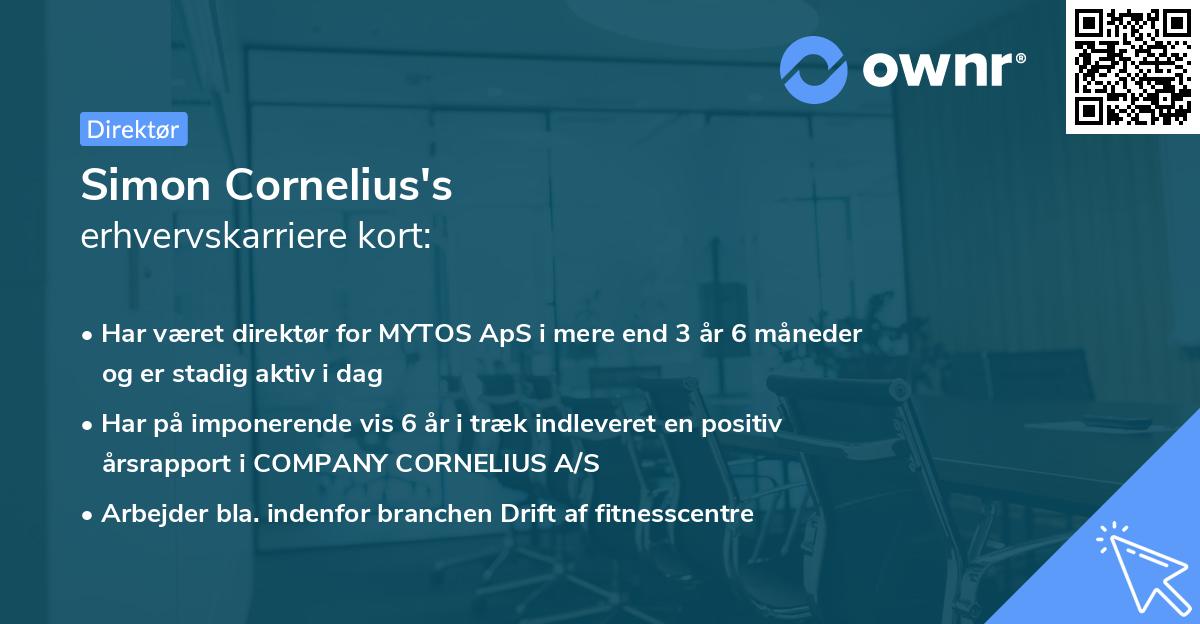 ownr®

Direktør

Simon Cornelius's
erhvervskarriere kort:

• Har været direktør for MYTOS ApS i mere end 3 år 6 måneder og er stadig aktiv i dag

• Har på imponerende vis 6 år i træk indleveret en positiv årsrapport i COMPANY CORNELIUS A/S

• Arbejder bla. indenfor branchen Drift af fitnesscentre